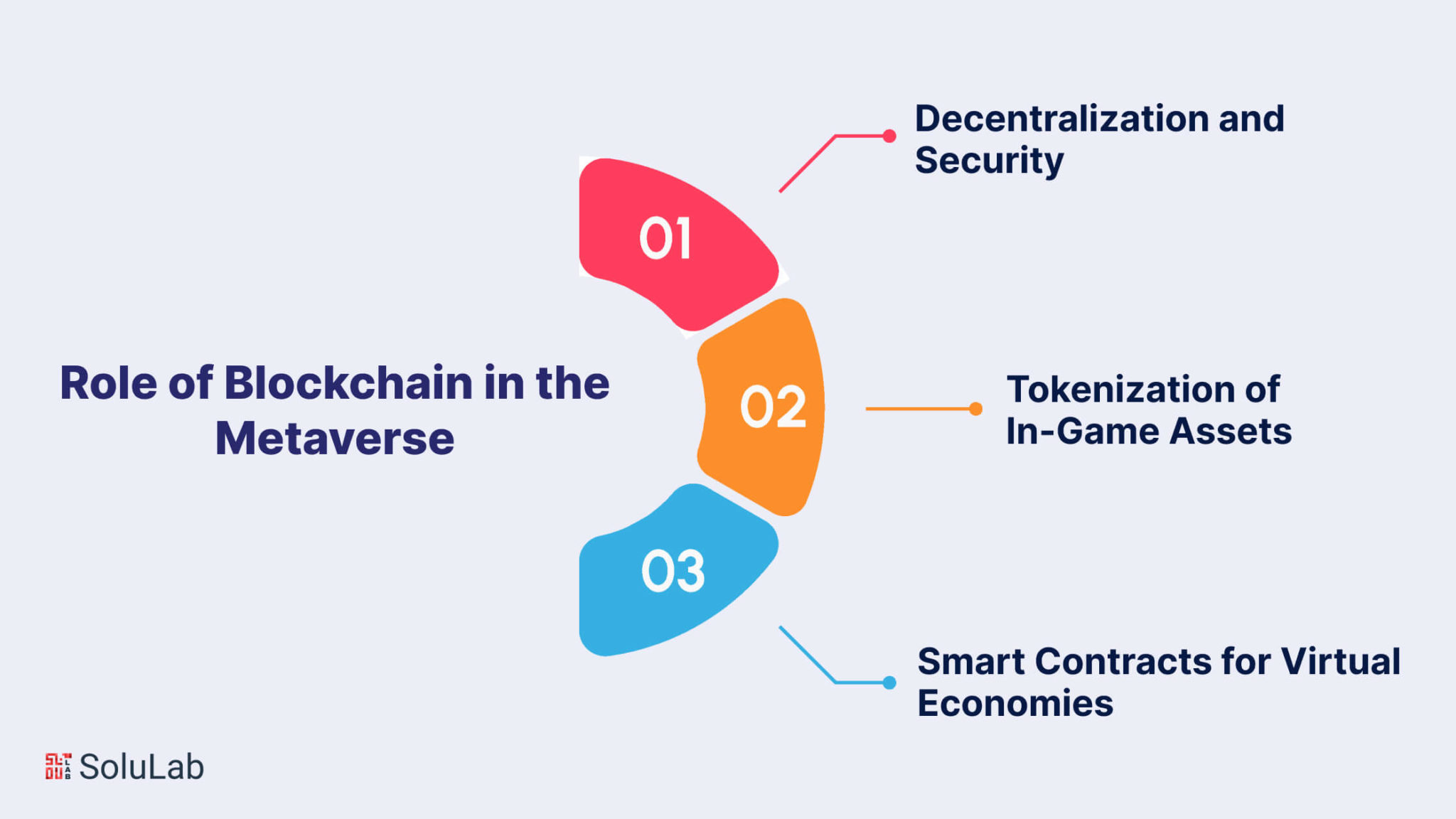 Role of Blockchain in the Metaverse

01

Decentralization and Security

02

Tokenization of In-Game Assets

03

Smart Contracts for Virtual Economies

SoluLab